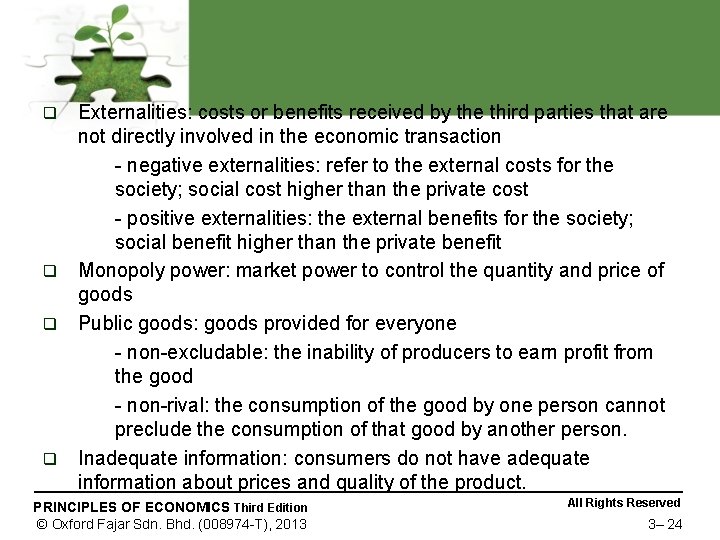 ❑ Externalities: costs or benefits received by the third parties that are not directly involved in the economic transaction

- negative externalities: refer to the external costs for the society; social cost higher than the private cost

- positive externalities: the external benefits for the society; social benefit higher than the private benefit

❑ Monopoly power: market power to control the quantity and price of goods

❑ Public goods: goods provided for everyone

- non-excludable: the inability of producers to earn profit from the good

- non-rival: the consumption of the good by one person cannot preclude the consumption of that good by another person.

❑ Inadequate information: consumers do not have adequate information about prices and quality of the product.

PRINCIPLES OF ECONOMICS Third Edition
© Oxford Fajar Sdn. Bhd. (008974-T), 2013

All Rights Reserved
3– 24